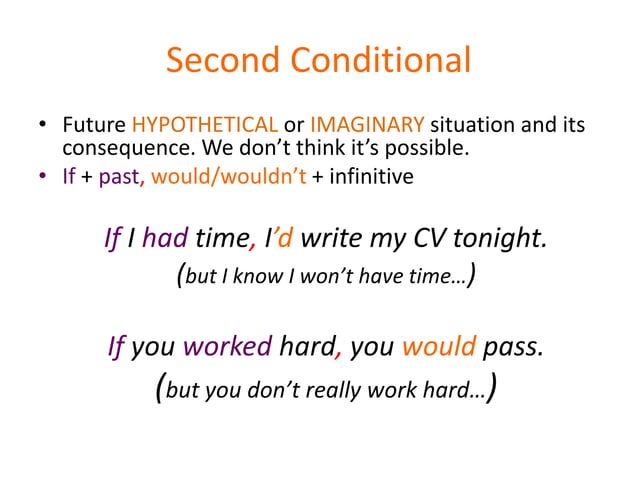 Second Conditional

• Future HYPOTHETICAL or IMAGINARY situation and its consequence. We don't think it's possible.
• If + past, would/wouldn't + infinitive

If I had time, I'd write my CV tonight.
(but I know I won't have time…)

If you worked hard, you would pass.
(but you don't really work hard…)